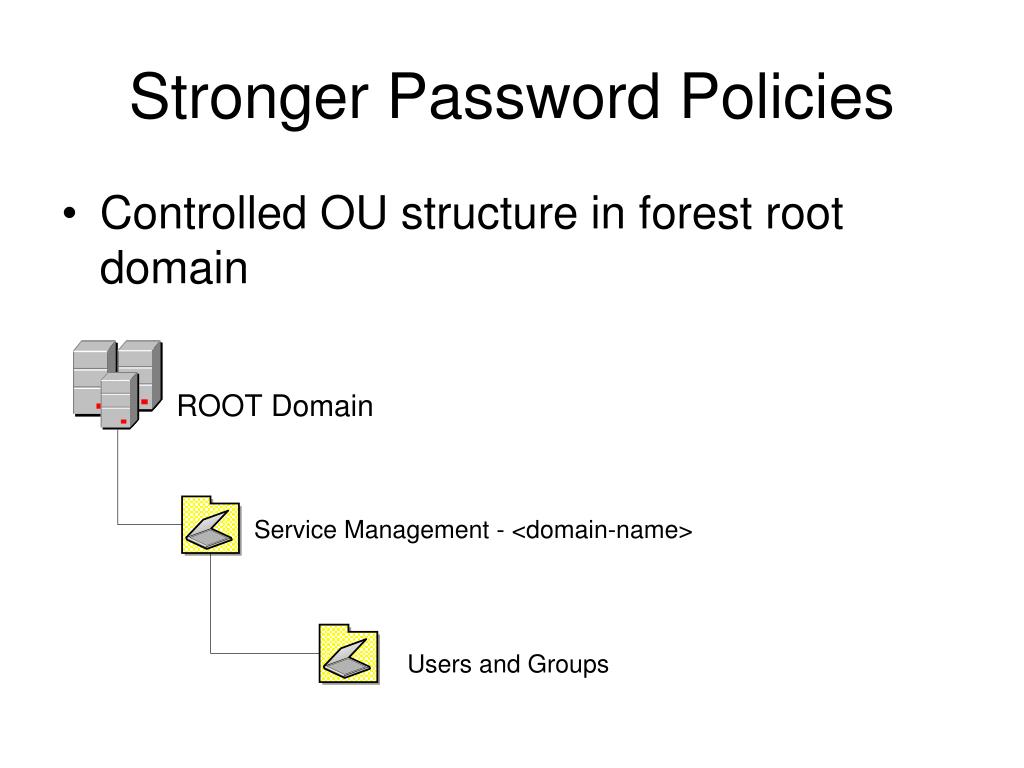 Stronger Password Policies

• Controlled OU structure in forest root domain

ROOT Domain

Service Management - <domain-name>

Users and Groups